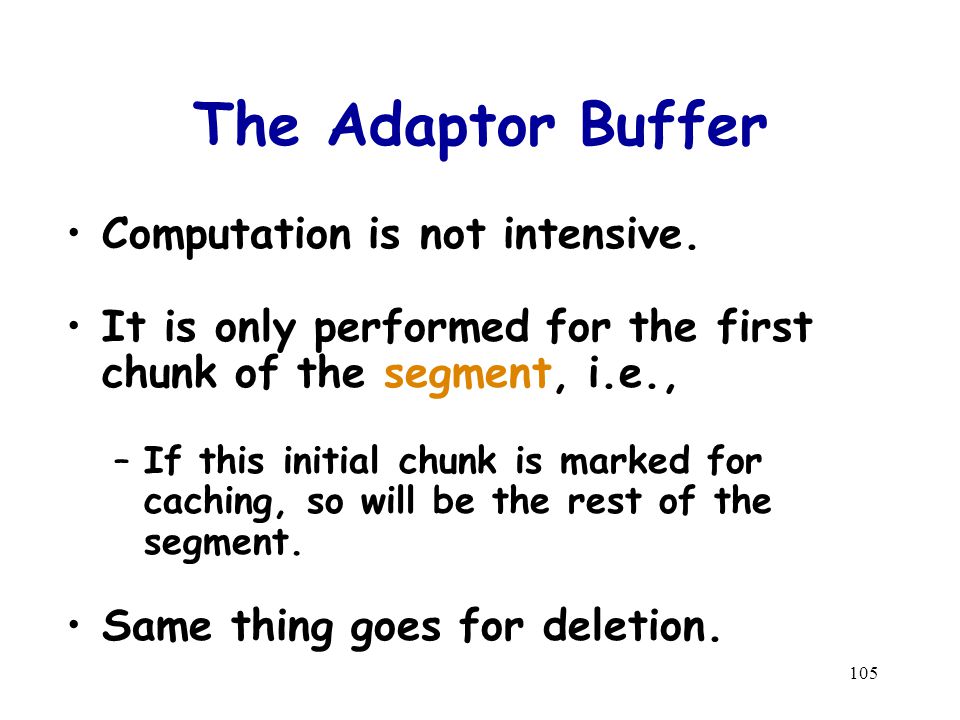 The Adaptor Buffer

• Computation is not intensive.

• It is only performed for the first chunk of the segment, i.e.,

– If this initial chunk is marked for caching, so will be the rest of the segment.

• Same thing goes for deletion.

105